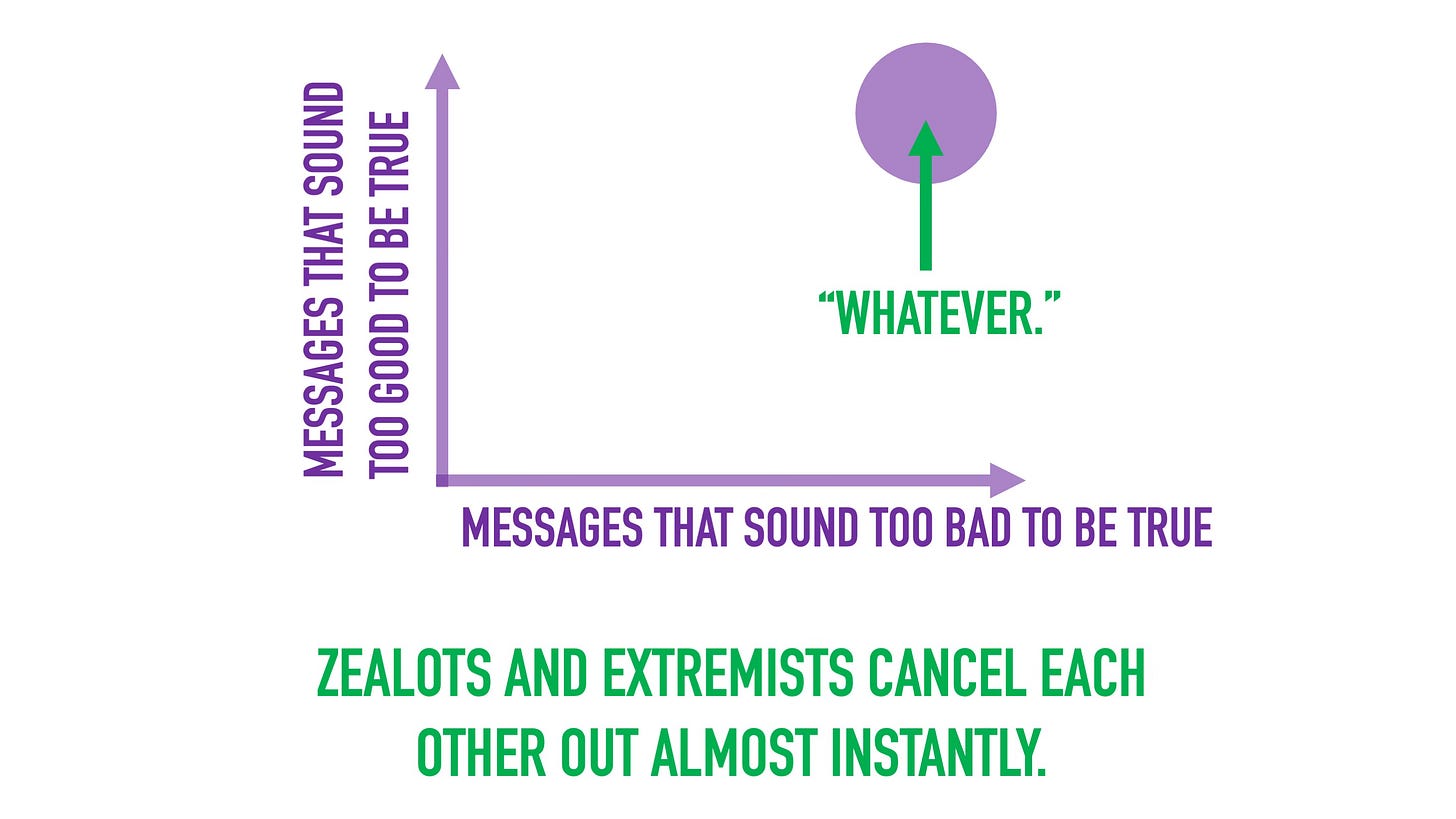 MESSAGES THAT SOUND TOO GOOD TO BE TRUE

“WHATEVER.”

MESSAGES THAT SOUND TOO BAD TO BE TRUE

ZEALOTS AND EXTREMISTS CANCEL EACH OTHER OUT ALMOST INSTANTLY.